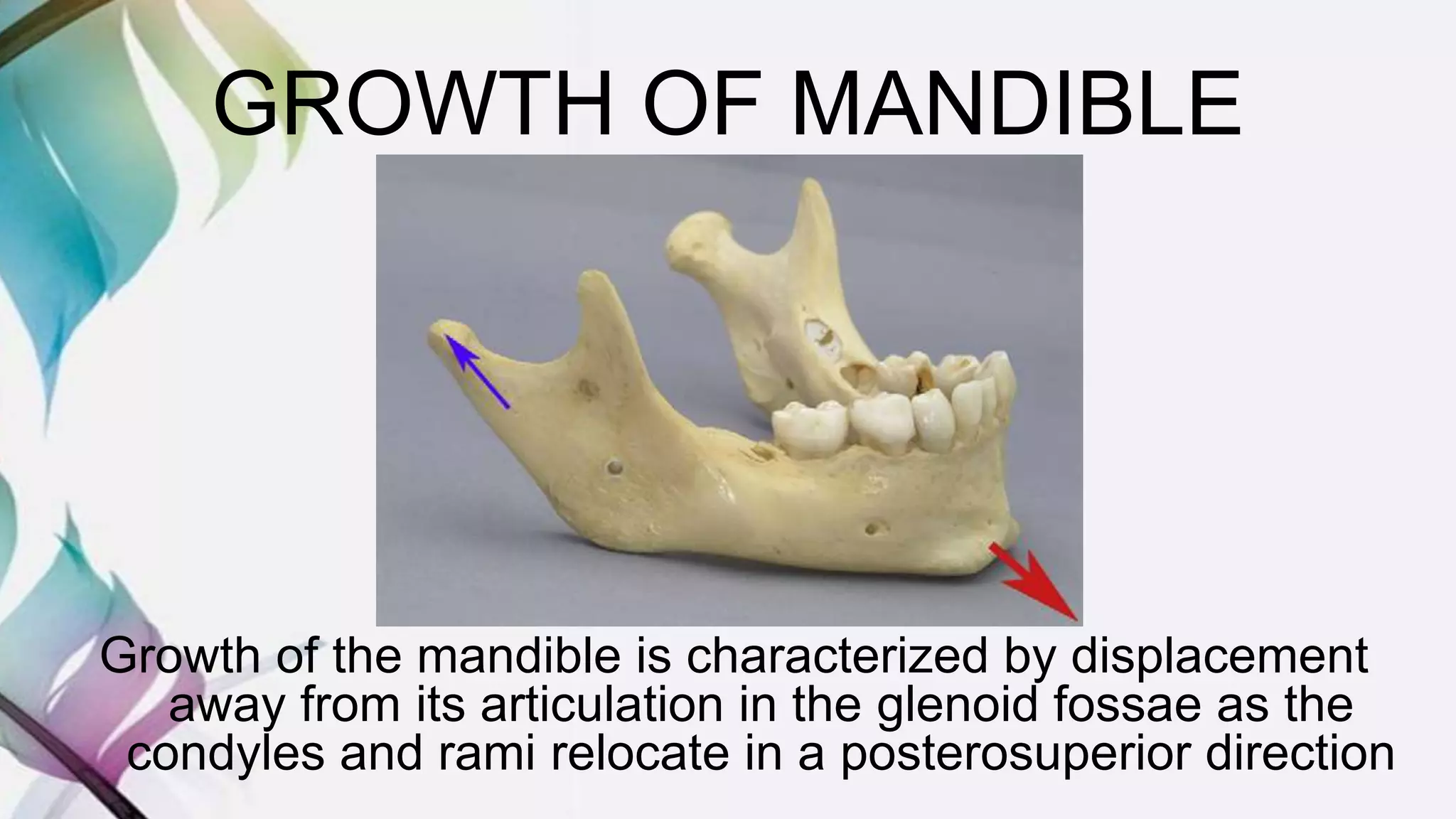 GROWTH OF MANDIBLE

Growth of the mandible is characterized by displacement away from its articulation in the glenoid fossae as the condyles and rami relocate in a posterosuperior direction